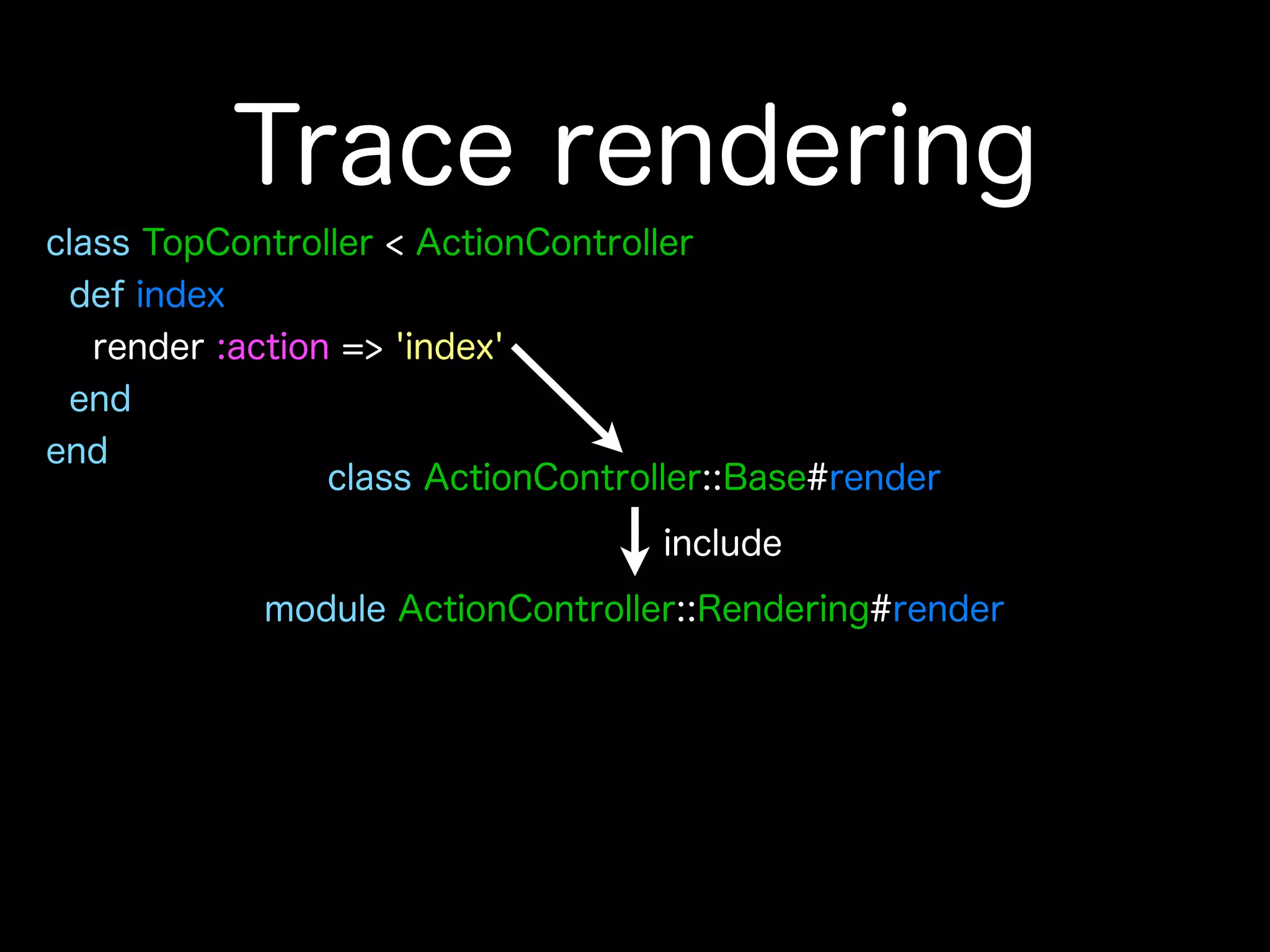 Trace rendering

class TopController < ActionController
  def index
    render :action => 'index'
  end
end

class ActionController::Base#render

include

module ActionController::Rendering#render